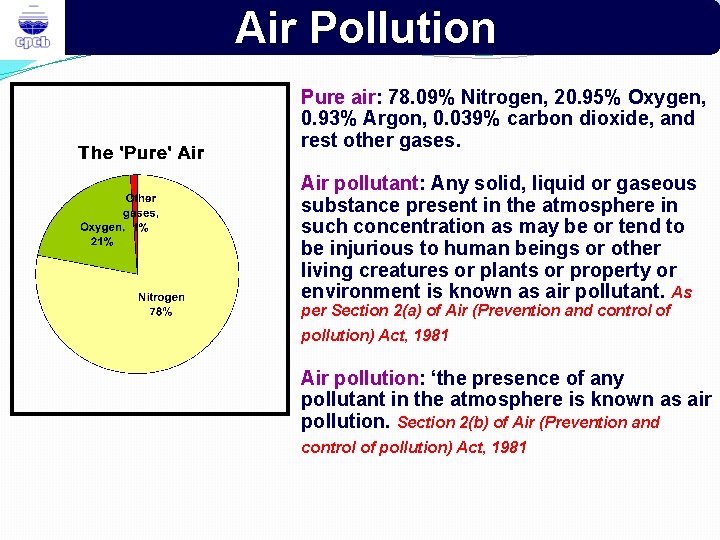 cpcb

Air Pollution

The 'Pure' Air

Other gases, 1%

Oxygen, 21%

Nitrogen 78%

Pure air: 78.09% Nitrogen, 20.95% Oxygen, 0.93% Argon, 0.039% carbon dioxide, and rest other gases.

Air pollutant: Any solid, liquid or gaseous substance present in the atmosphere in such concentration as may be or tend to be injurious to human beings or other living creatures or plants or property or environment is known as air pollutant. As per Section 2(a) of Air (Prevention and control of pollution) Act, 1981

Air pollution: 'the presence of any pollutant in the atmosphere is known as air pollution. Section 2(b) of Air (Prevention and control of pollution) Act, 1981